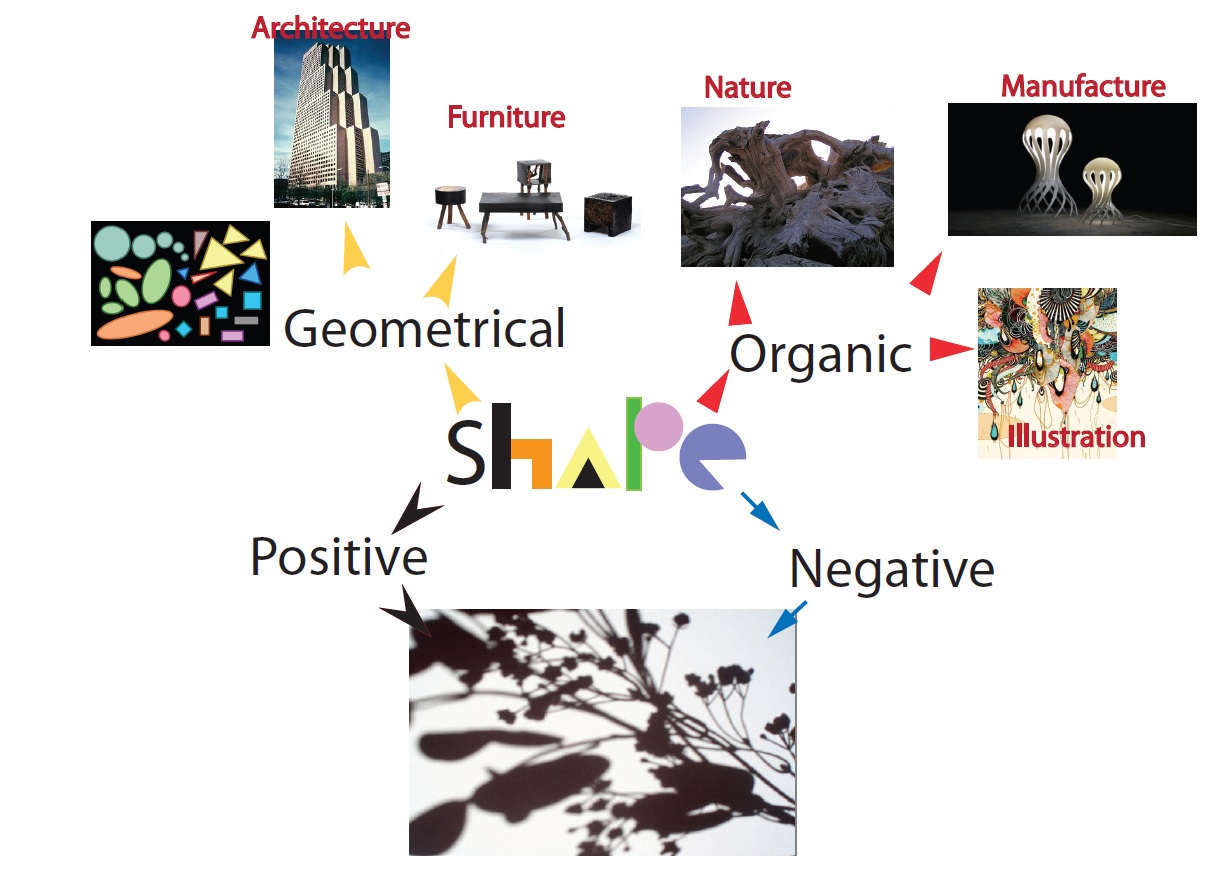 Architecture

Furniture

Nature

Manufacture

Geometrical

Organic

Illustration

ShAPe

Positive

Negative